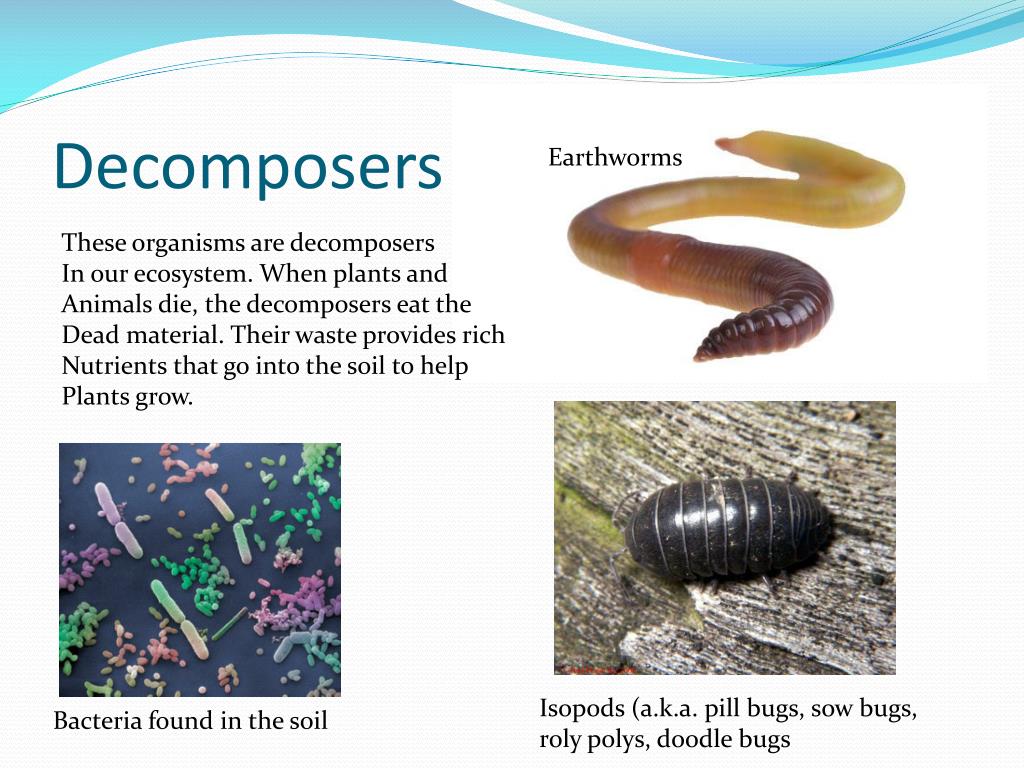 Decomposers

Earthworms

These organisms are decomposers In our ecosystem. When plants and Animals die, the decomposers eat the Dead material. Their waste provides rich Nutrients that go into the soil to help Plants grow.

Bacteria found in the soil

Isopods (a.k.a. pill bugs, sow bugs, roly polys, doodle bugs